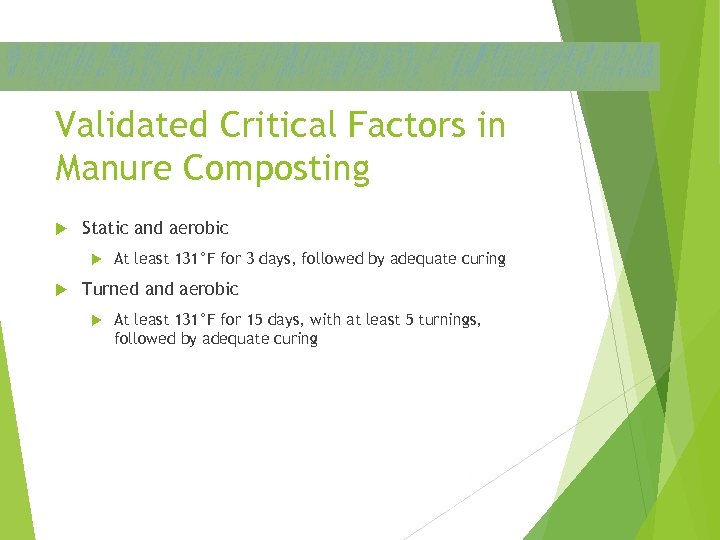 Validated Critical Factors in Manure Composting

Static and aerobic

At least 131°F for 3 days, followed by adequate curing

Turned and aerobic

At least 131°F for 15 days, with at least 5 turnings, followed by adequate curing